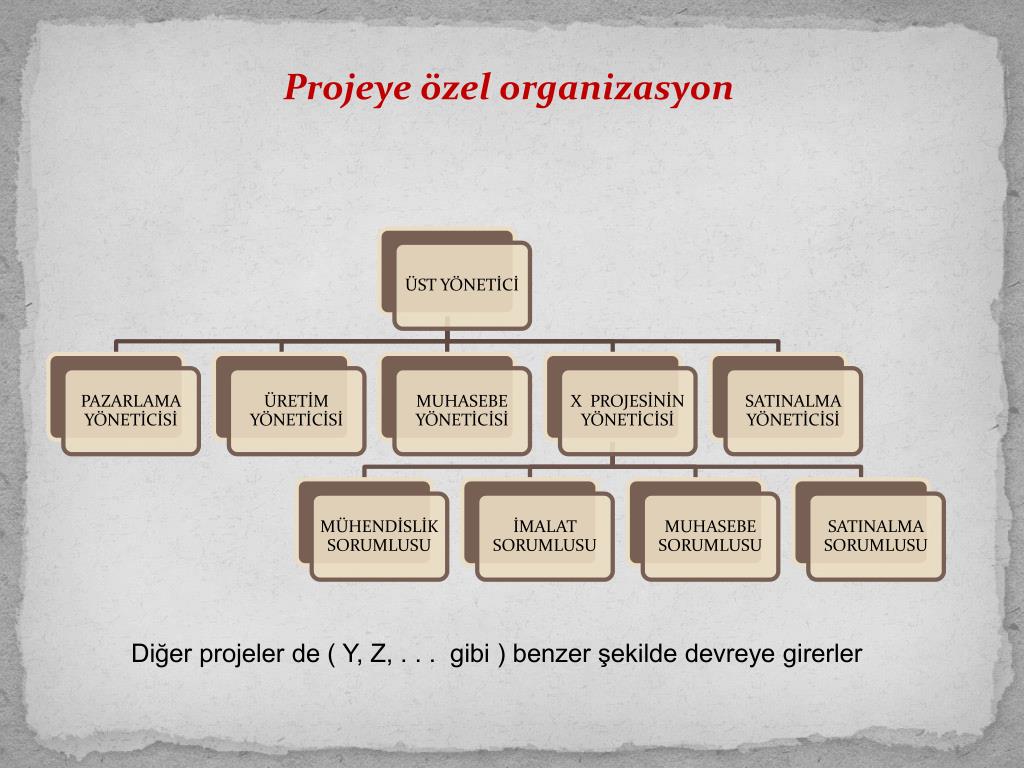 Projeye özel organizasyon

ÜST YÖNETİCİ

PAZARLAMA YÖNETİCİSİ

ÜRETİM YÖNETİCİSİ

MUHASEBE YÖNETİCİSİ

X PROJESİNİN YÖNETİCİSİ

SATINALMA YÖNETİCİSİ

MÜHENDİSLİK SORUMLUSU

İMALAT SORUMLUSU

MUHASEBE SORUMLUSU

SATINALMA SORUMLUSU

Diğer projeler de ( Y, Z, . . . gibi ) benzer şekilde devreye girerler